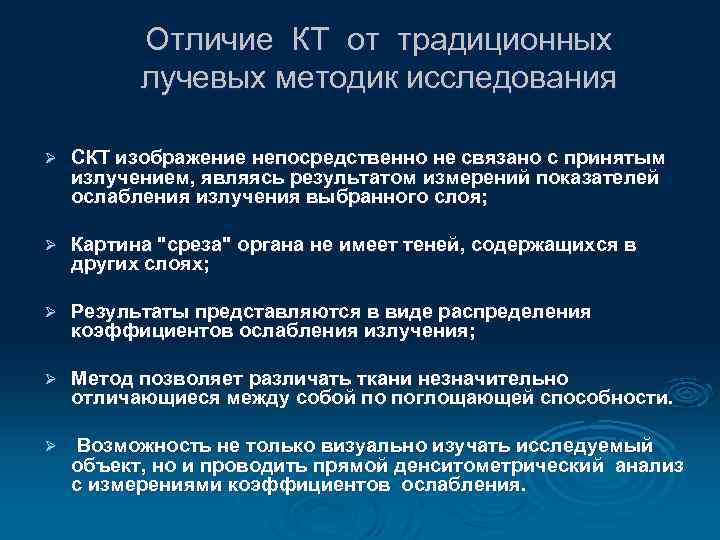 Отличие КТ от традиционных лучевых методик исследования

➢ СКТ изображение непосредственно не связано с принятым излучением, являясь результатом измерений показателей ослабления излучения выбранного слоя;

➢ Картина "среза" органа не имеет теней, содержащихся в других слоях;

➢ Результаты представляются в виде распределения коэффициентов ослабления излучения;

➢ Метод позволяет различать ткани незначительно отличающиеся между собой по поглощающей способности.

➢ Возможность не только визуально изучать исследуемый объект, но и проводить прямой денситометрический анализ с измерениями коэффициентов ослабления.